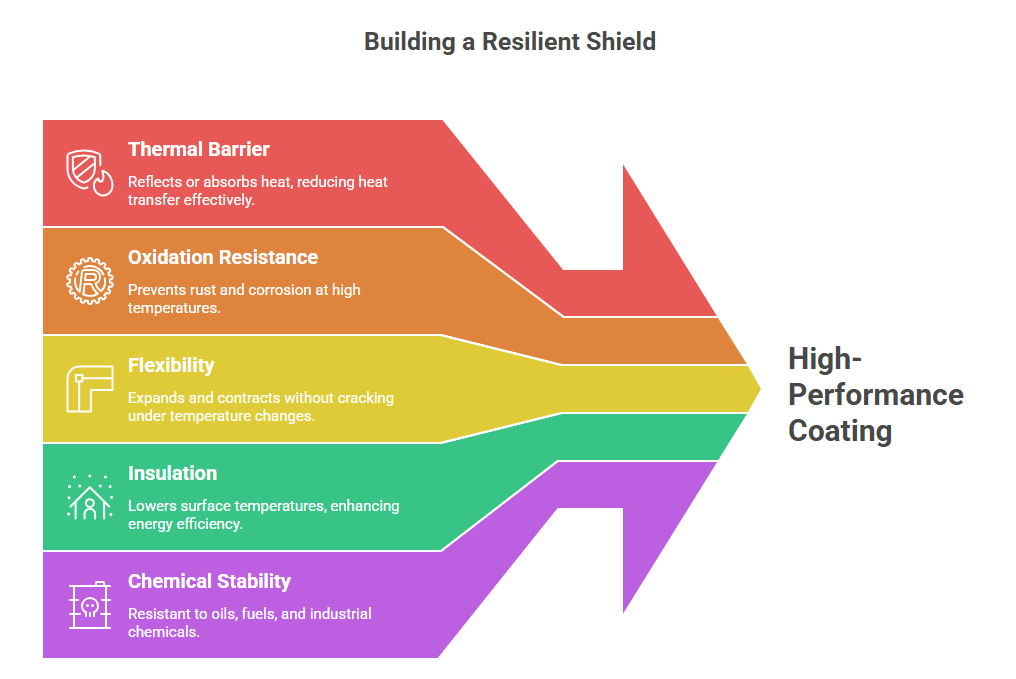 Building a Resilient Shield

Thermal Barrier
Reflects or absorbs heat, reducing heat transfer effectively.

Oxidation Resistance
Prevents rust and corrosion at high temperatures.

Flexibility
Expands and contracts without cracking under temperature changes.

Insulation
Lowers surface temperatures, enhancing energy efficiency.

Chemical Stability
Resistant to oils, fuels, and industrial chemicals.

High-Performance Coating